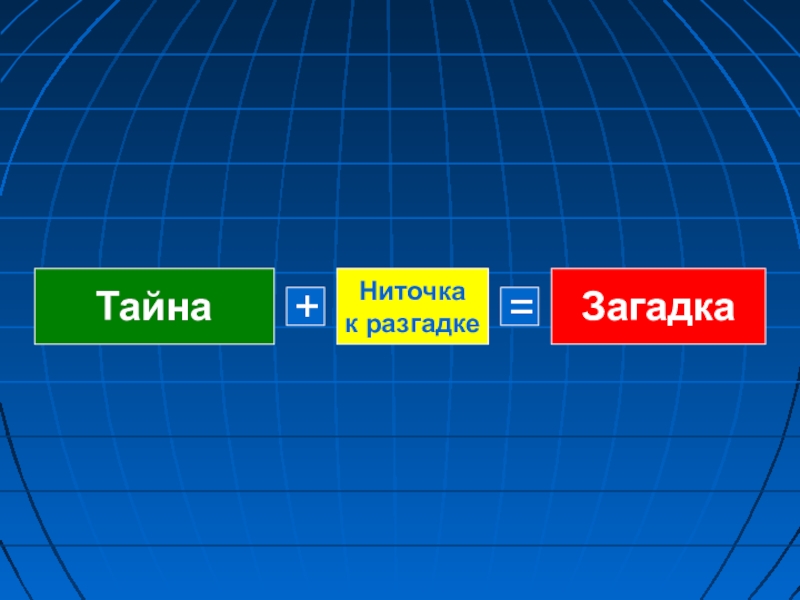 Тайна + Ниточка к разгадке = Загадка